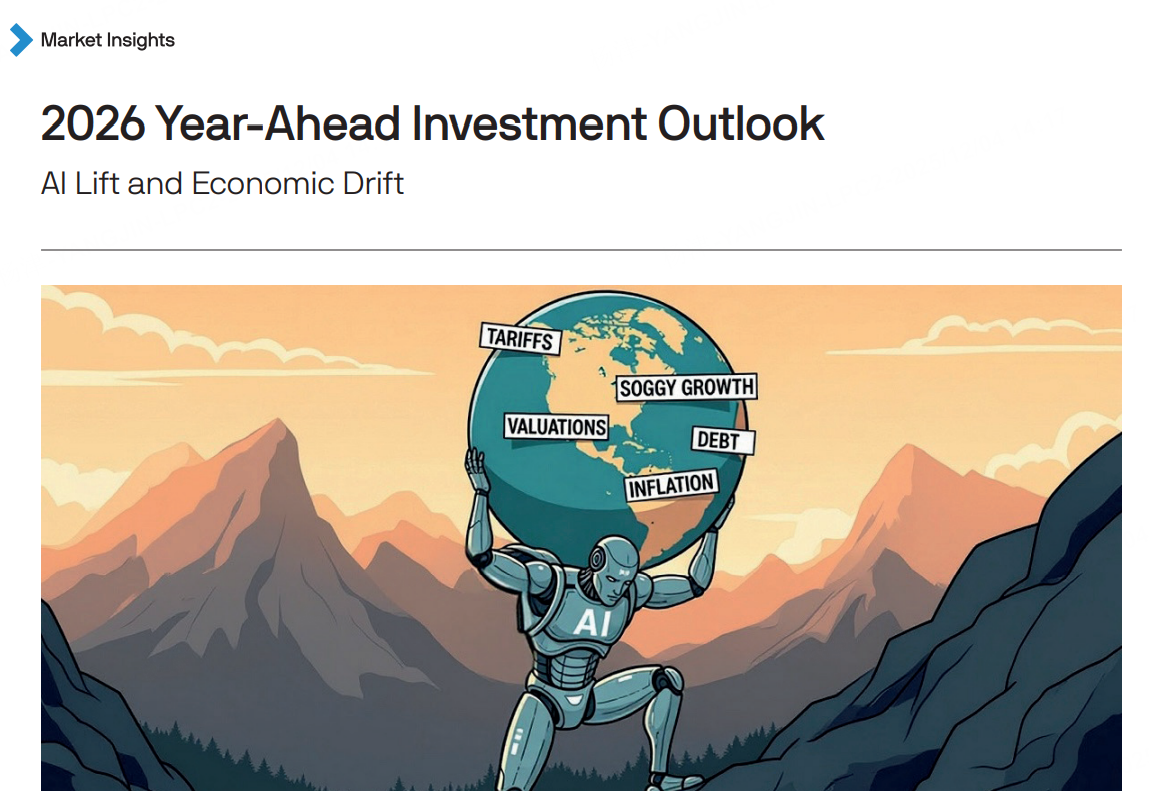 Market Insights

2026 Year-Ahead Investment Outlook

AI Lift and Economic Drift

TARIFFS
SOGGY GROWTH
VALUATIONS
DEBT
INFLATION
AI